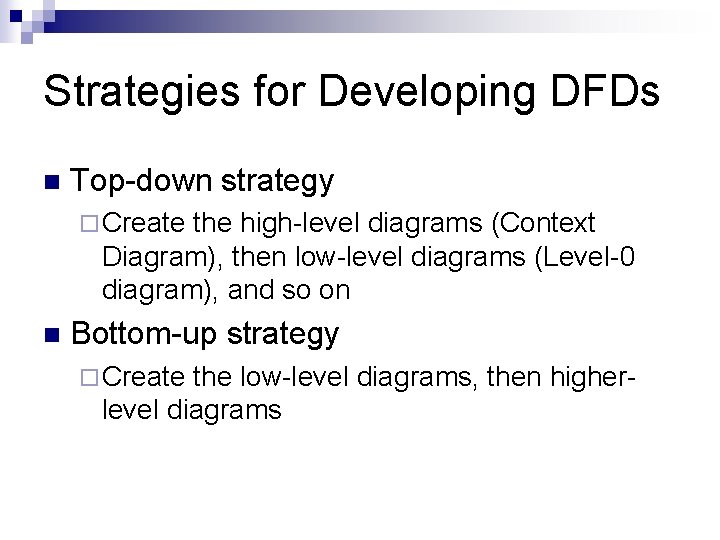 Strategies for Developing DFDs

- Top-down strategy
  - Create the high-level diagrams (Context Diagram), then low-level diagrams (Level-0 diagram), and so on
- Bottom-up strategy
  - Create the low-level diagrams, then higher-level diagrams